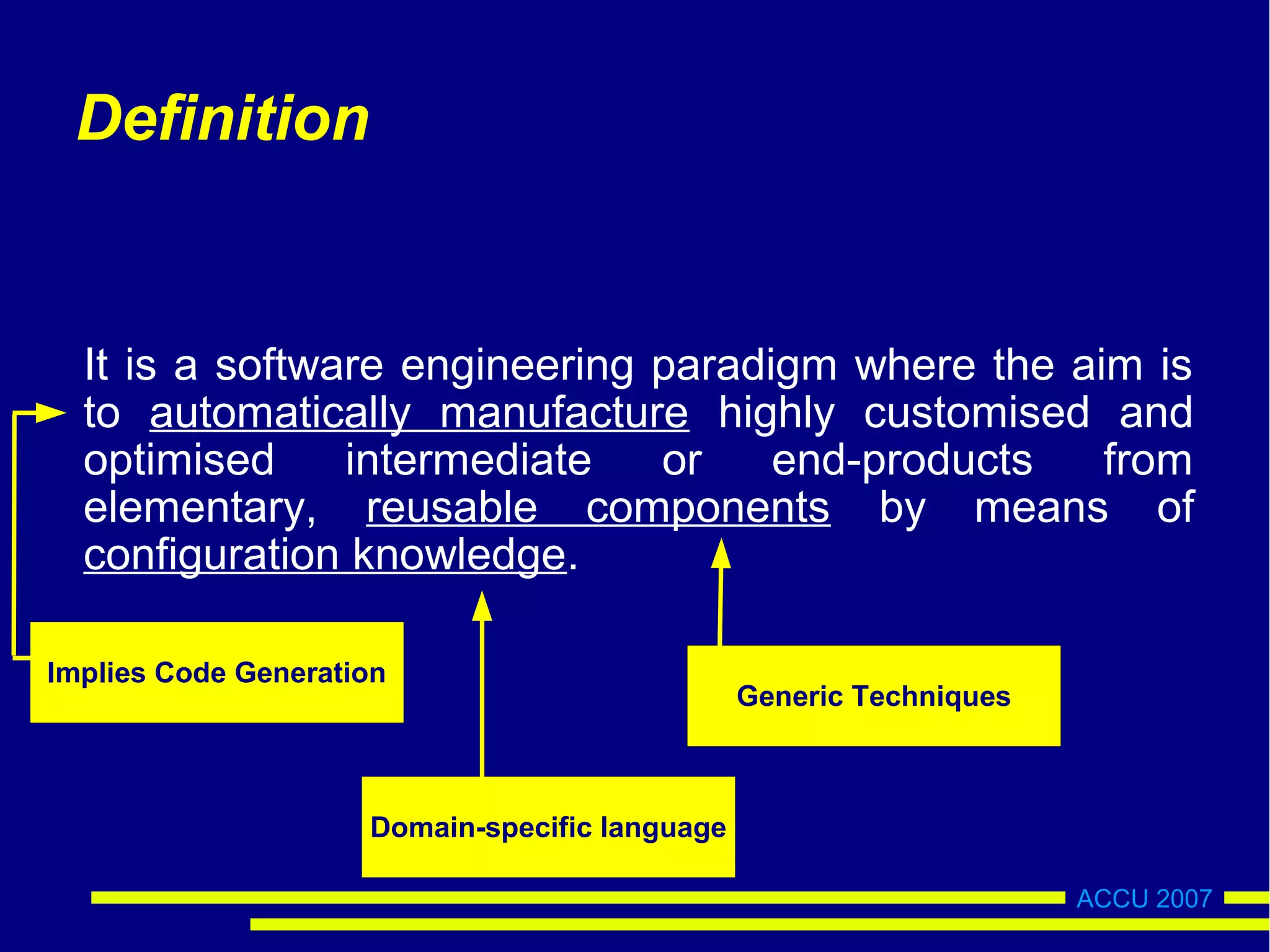 Definition

It is a software engineering paradigm where the aim is to automatically manufacture highly customised and optimised intermediate or end-products from elementary, reusable components by means of configuration knowledge.

Implies Code Generation

Generic Techniques

Domain-specific language

ACCU 2007